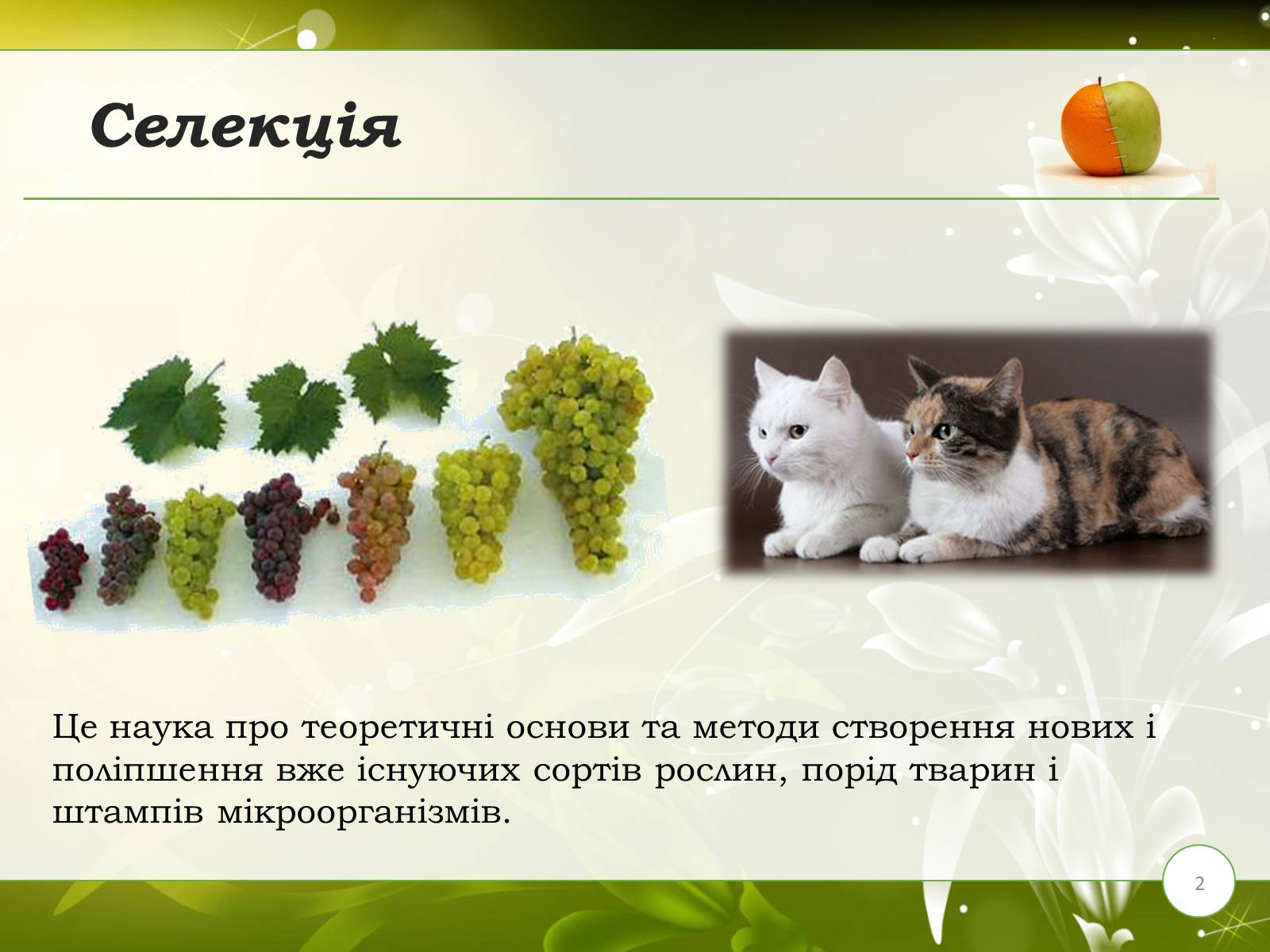 Селекція

Це наука про теоретичні основи та методи створення нових і поліпшення вже існуючих сортів рослин, порід тварин і штампів мікроорганізмів.

2